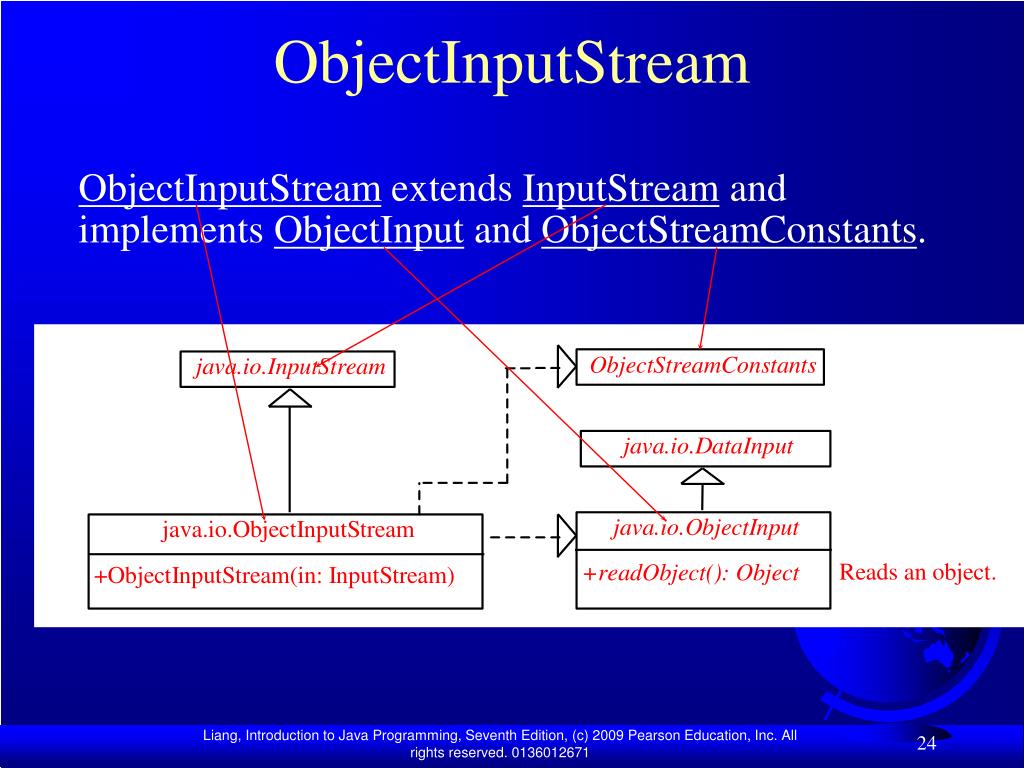 ObjectInputStream

ObjectInputStream extends InputStream and implements ObjectInput and ObjectStreamConstants.

java.io.InputStream

ObjectStreamConstants

java.io.DataInput

java.io.ObjectInputStream

+ObjectInputStream(in: InputStream)

java.io.ObjectInput

+readObject(): Object

Reads an object.

Liang, Introduction to Java Programming, Seventh Edition, (c) 2009 Pearson Education, Inc. All rights reserved. 0136012671

24